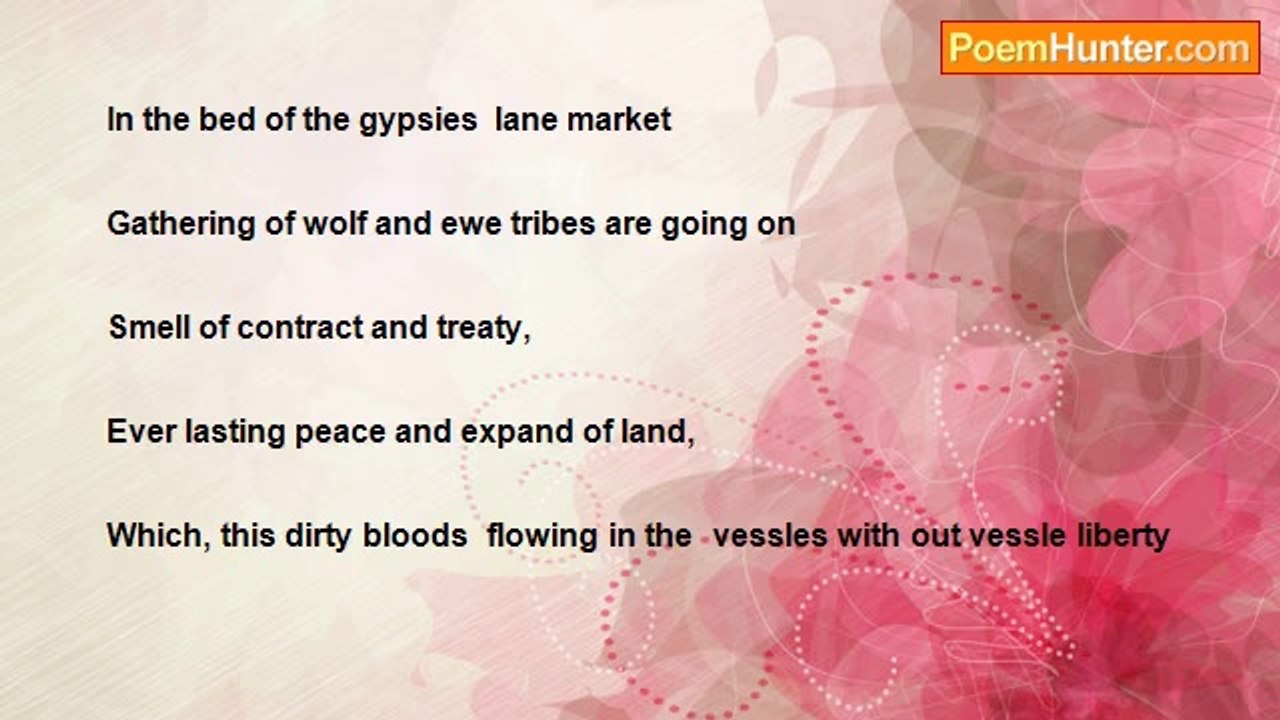 PoemHunter.com

In the bed of the gypsies lane market

Gathering of wolf and ewe tribes are going on

Smell of contract and treaty,

Ever lasting peace and expand of land,

Which, this dirty bloods flowing in the vessles with out vessle liberty